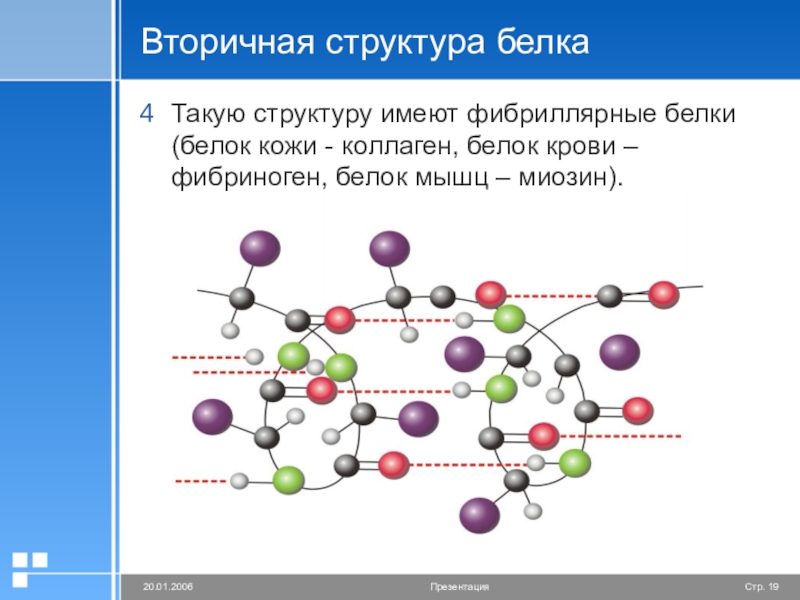 Вторичная структура белка

4 Такую структуру имеют фибриллярные белки (белок кожи - коллаген, белок крови – фибриноген, белок мышц – миозин).

20.01.2006 Презентация Стр. 19